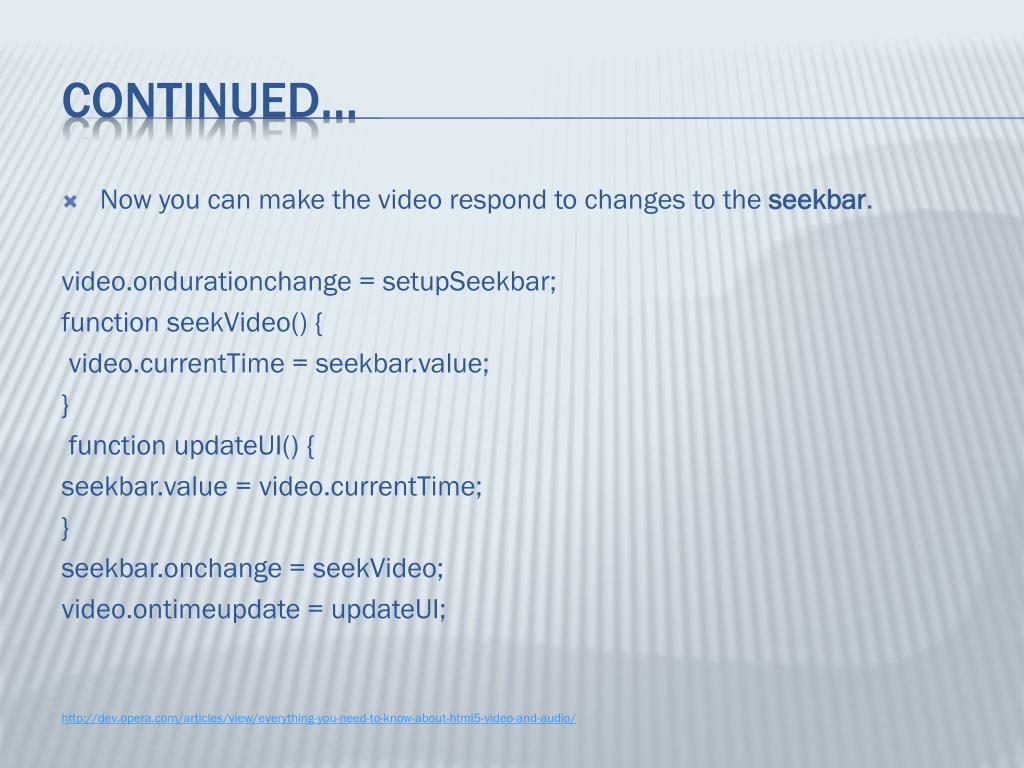 CONTINUED…

Now you can make the video respond to changes to the seekbar.

video.ondurationchange = setupSeekbar;
function seekVideo() {
 video.currentTime = seekbar.value;
}
 function updateUI() {
seekbar.value = video.currentTime;
}
seekbar.onchange = seekVideo;
video.ontimeupdate = updateUI;

http://dev.opera.com/articles/view/everything-you-need-to-know-about-html5-video-and-audio/